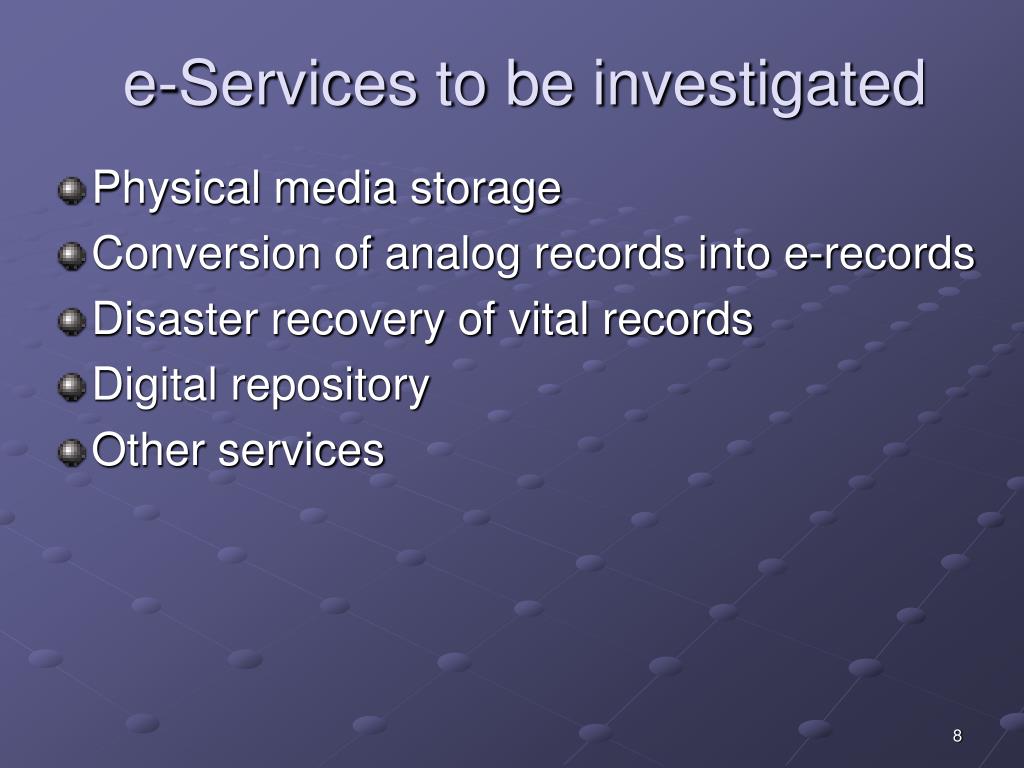 e-Services to be investigated

Physical media storage
Conversion of analog records into e-records
Disaster recovery of vital records
Digital repository
Other services

8